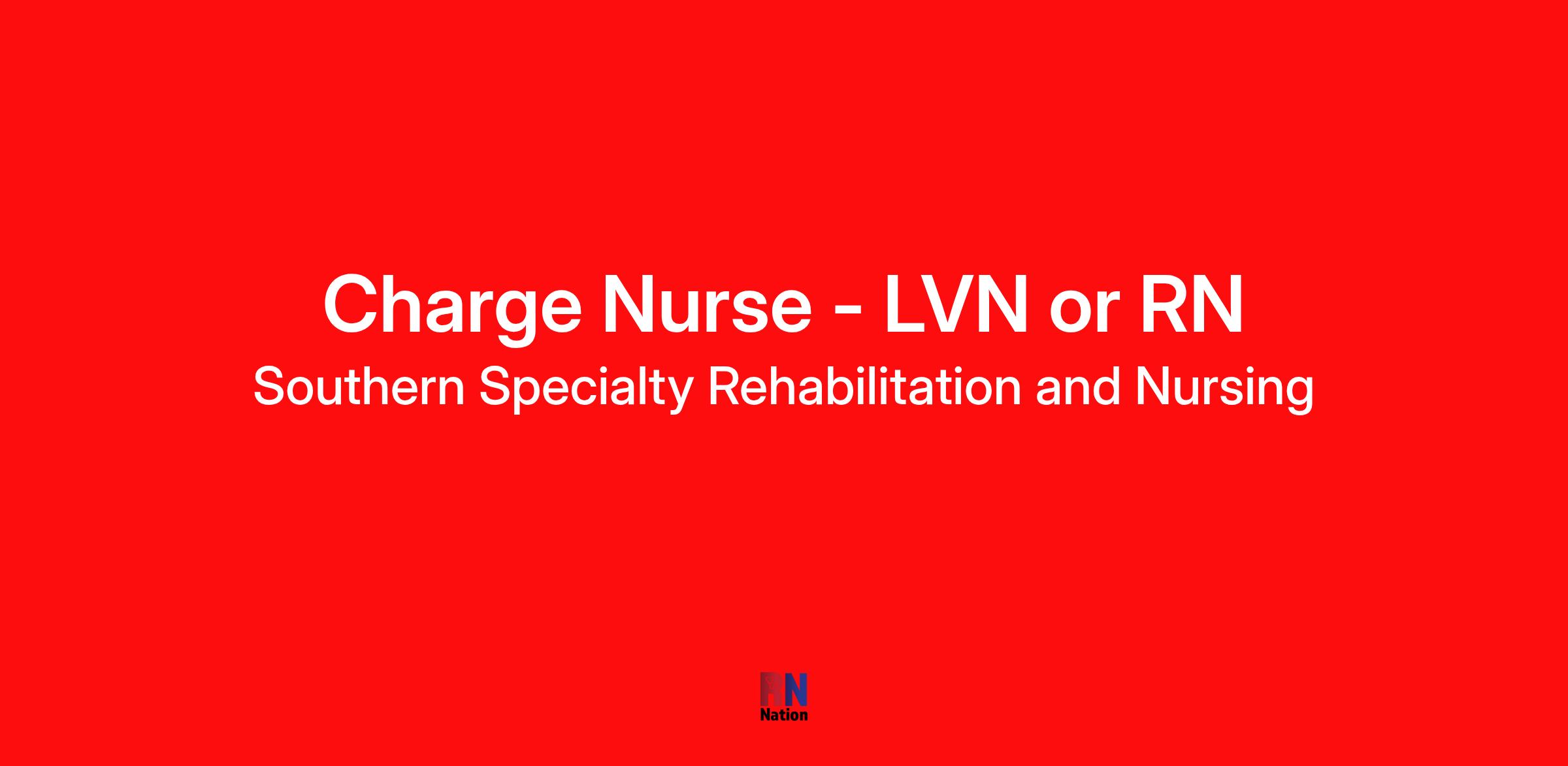 Charge Nurse - LVN or RN
Southern Specialty Rehabilitation and Nursing

RN
Nation